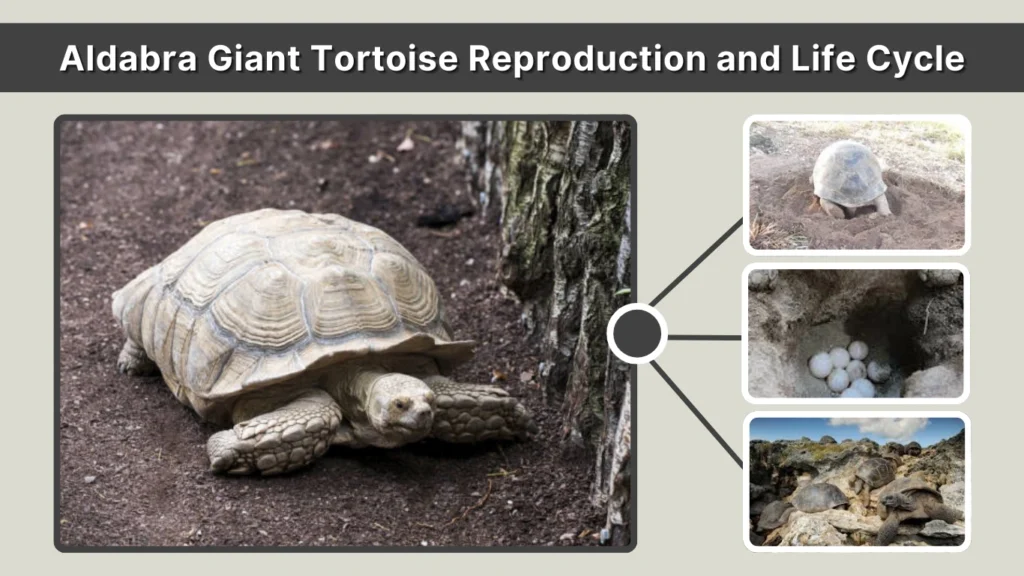 Aldabra Giant Tortoise Reproduction and Life Cycle